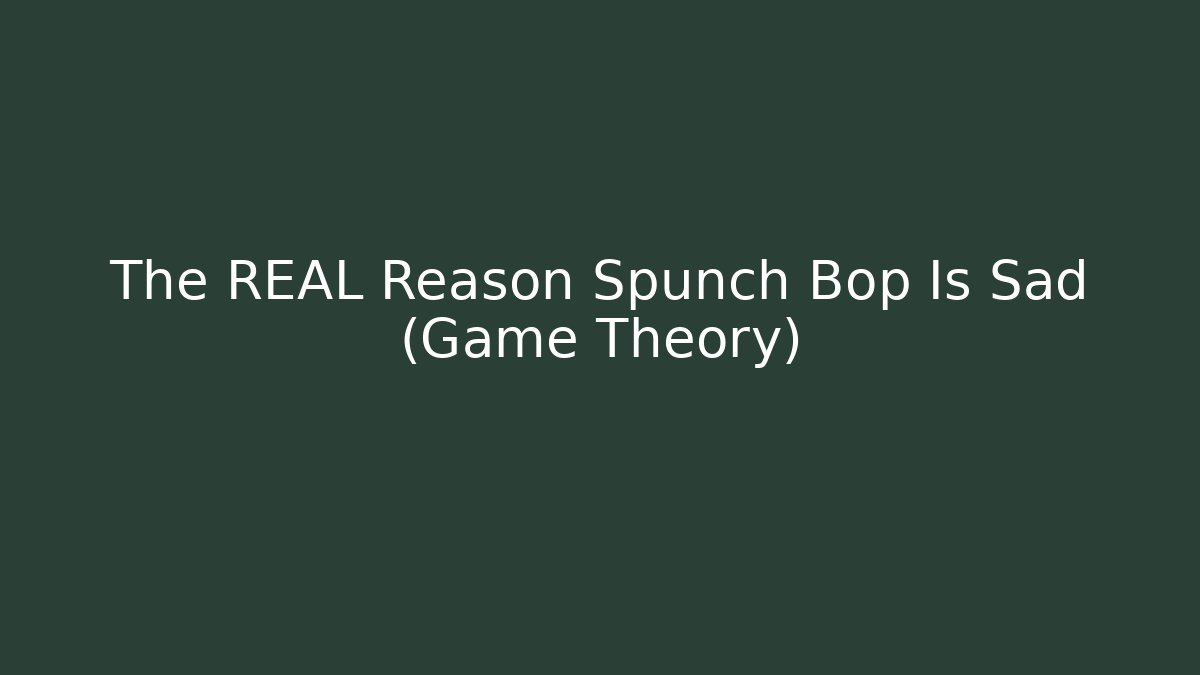 The REAL Reason Spunch Bop Is Sad (Game Theory)